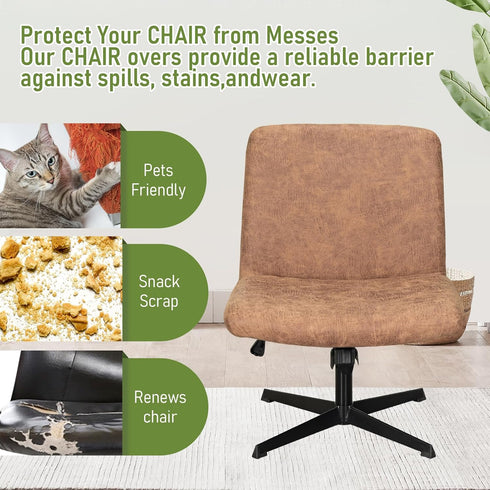 Protect Your CHAIR from Messes
Our CHAIR overs provide a reliable barrier against spills, stains,andwear.

Pets Friendly

Snack Scrap

Renews chair